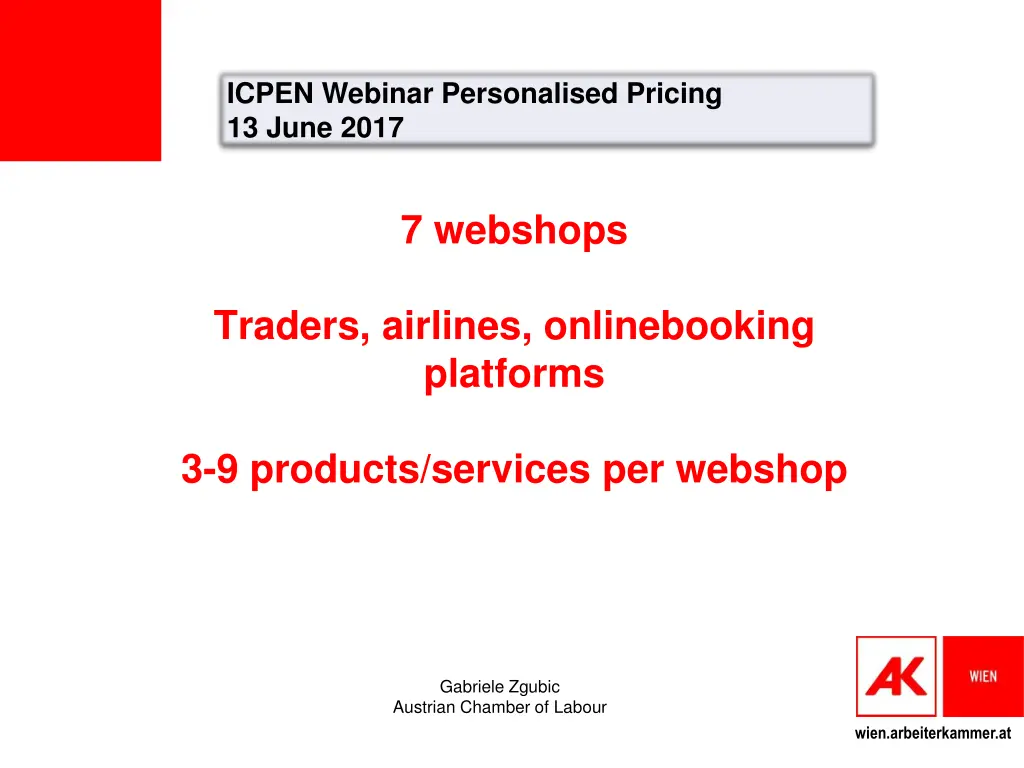 ICPEN Webinar Personalised Pricing
13 June 2017

7 webshops

Traders, airlines, onlinebooking platforms

3-9 products/services per webshop

Gabriele Zgubic
Austrian Chamber of Labour

AK

WIEN

wien.arbeiterkammer.at